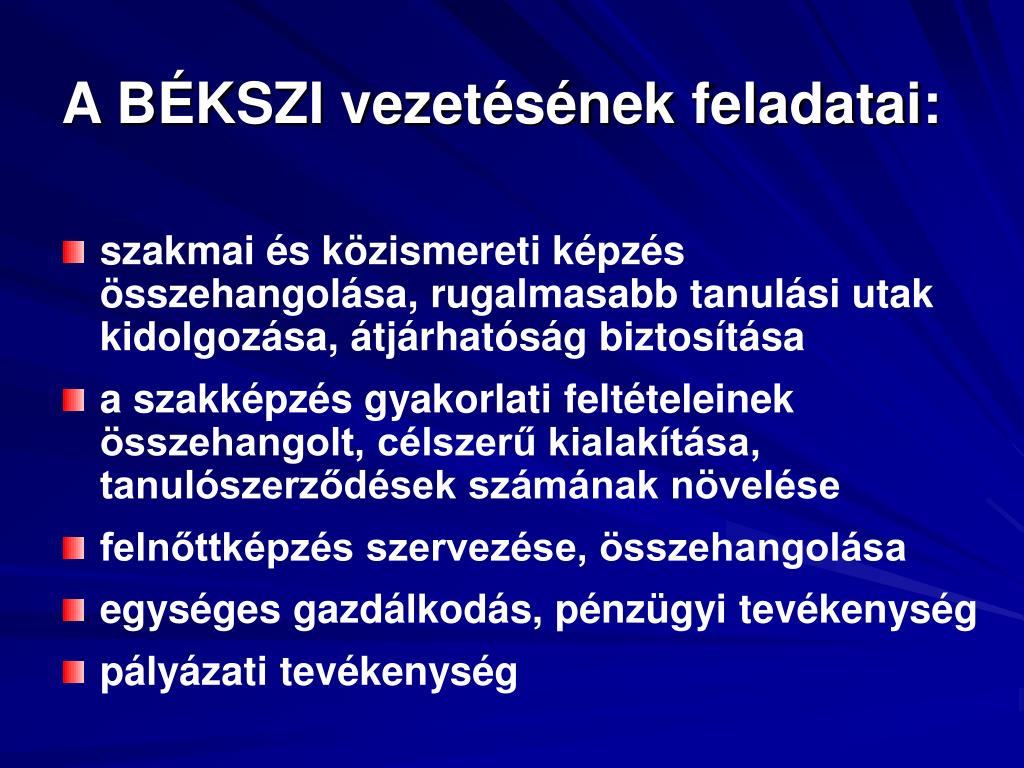 A BÉKSZI vezetésének feladatai:

szakmai és közismereti képzés összehangolása, rugalmasabb tanulási utak kidolgozása, átjárhatóság biztosítása

a szakképzés gyakorlati feltételeinek összehangolt, célszerű kialakítása, tanulószerződések számának növelése

felnőttképzés szervezése, összehangolása

egységes gazdálkodás, pénzügyi tevékenység

pályázati tevékenység